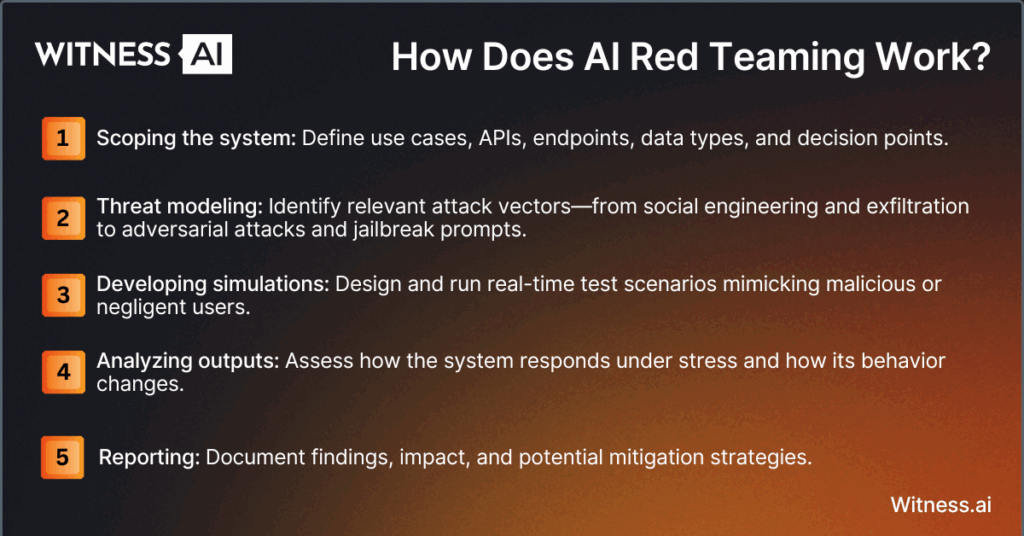 WITNESS AI

How Does AI Red Teaming Work?

1 Scoping the system: Define use cases, APIs, endpoints, data types, and decision points.

2 Threat modeling: Identify relevant attack vectors—from social engineering and exfiltration to adversarial attacks and jailbreak prompts.

3 Developing simulations: Design and run real-time test scenarios mimicking malicious or negligent users.

4 Analyzing outputs: Assess how the system responds under stress and how its behavior changes.

5 Reporting: Document findings, impact, and potential mitigation strategies.

Witness.ai